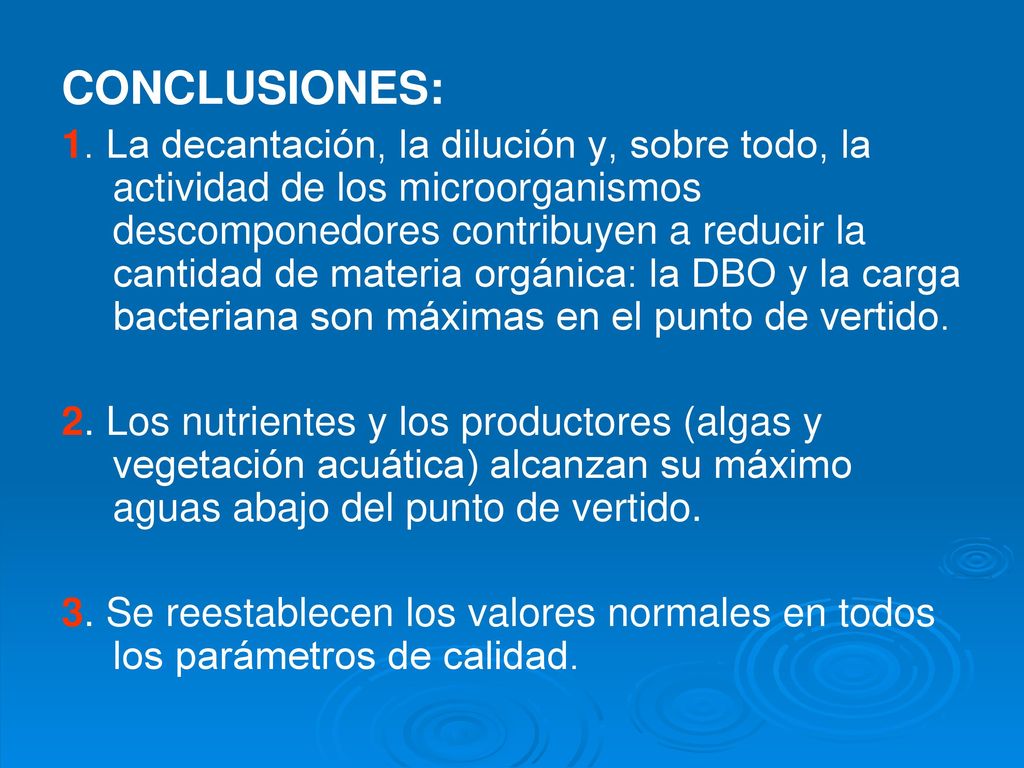 CONCLUSIONES:

1. La decantación, la dilución y, sobre todo, la actividad de los microorganismos descomponedores contribuyen a reducir la cantidad de materia orgánica: la DBO y la carga bacteriana son máximas en el punto de vertido.

2. Los nutrientes y los productores (algas y vegetación acuática) alcanzan su máximo aguas abajo del punto de vertido.

3. Se reestablecen los valores normales en todos los parámetros de calidad.